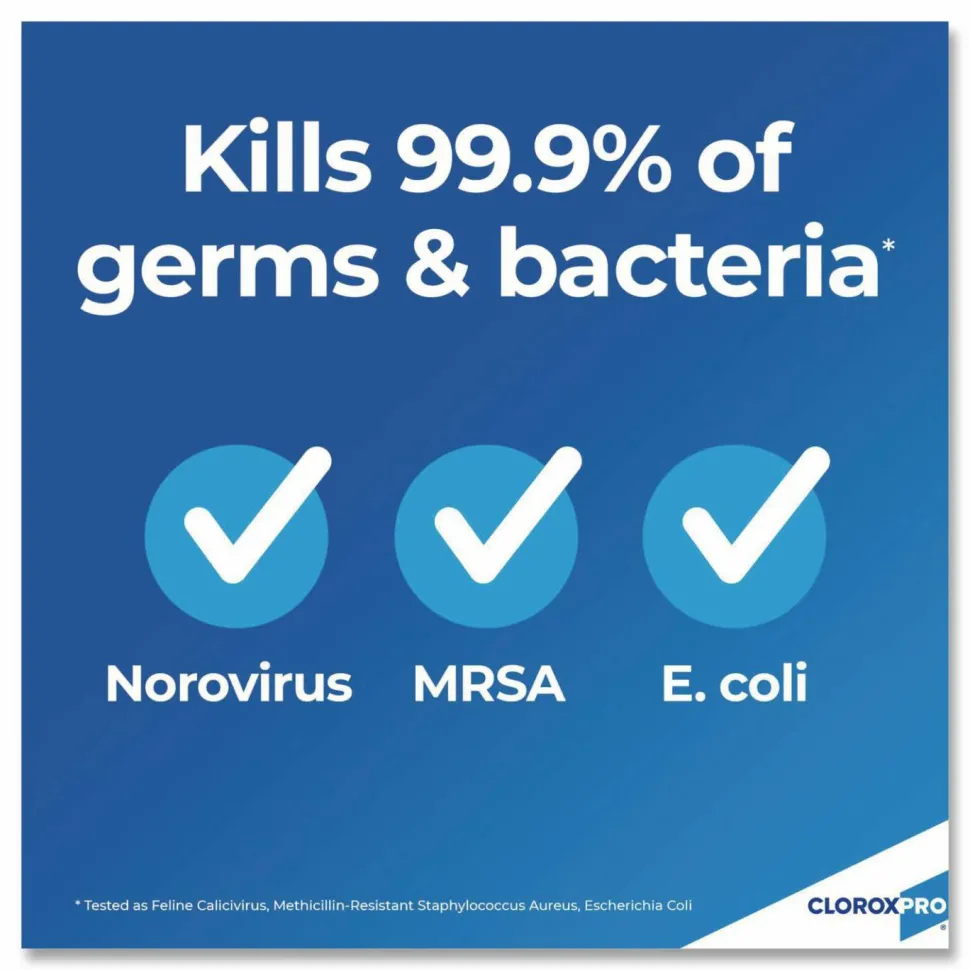 Kills 99.9% of germs & bacteria*

Norovirus

MRSA

E. coli

* Tested as Feline Calicivirus, Methicillin-Resistant Staphylococcus Aureus, Escherichia Coli

CLOROXPRO®